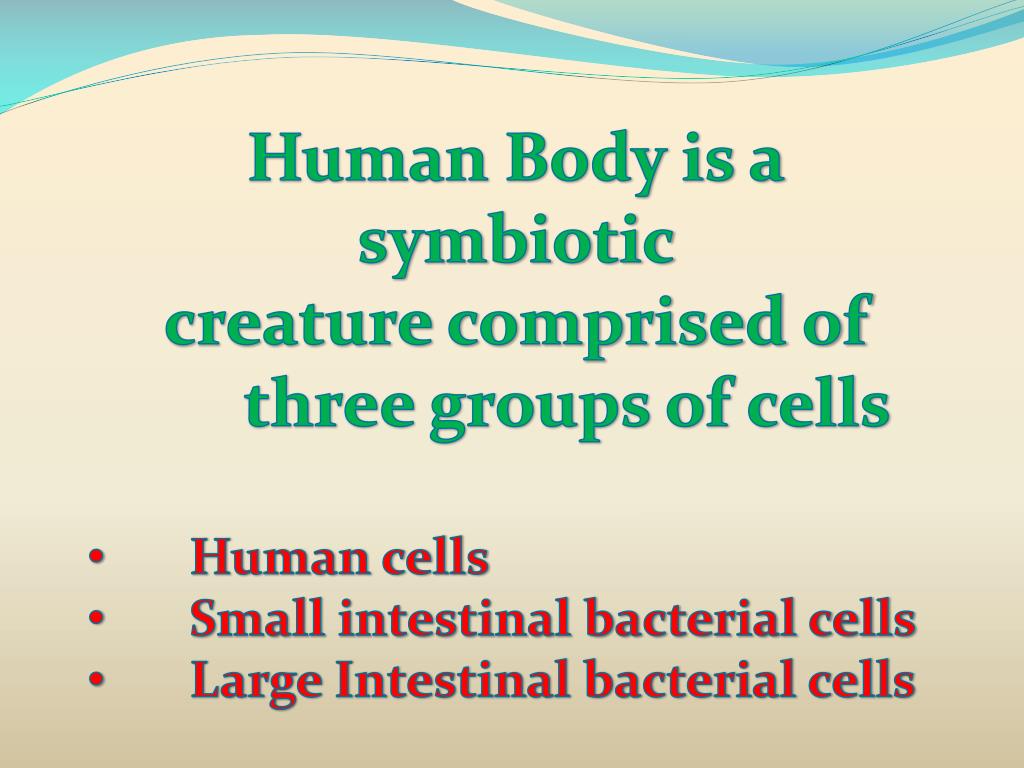 Human Body is a symbiotic creature comprised of three groups of cells

• Human cells
• Small intestinal bacterial cells
• Large Intestinal bacterial cells